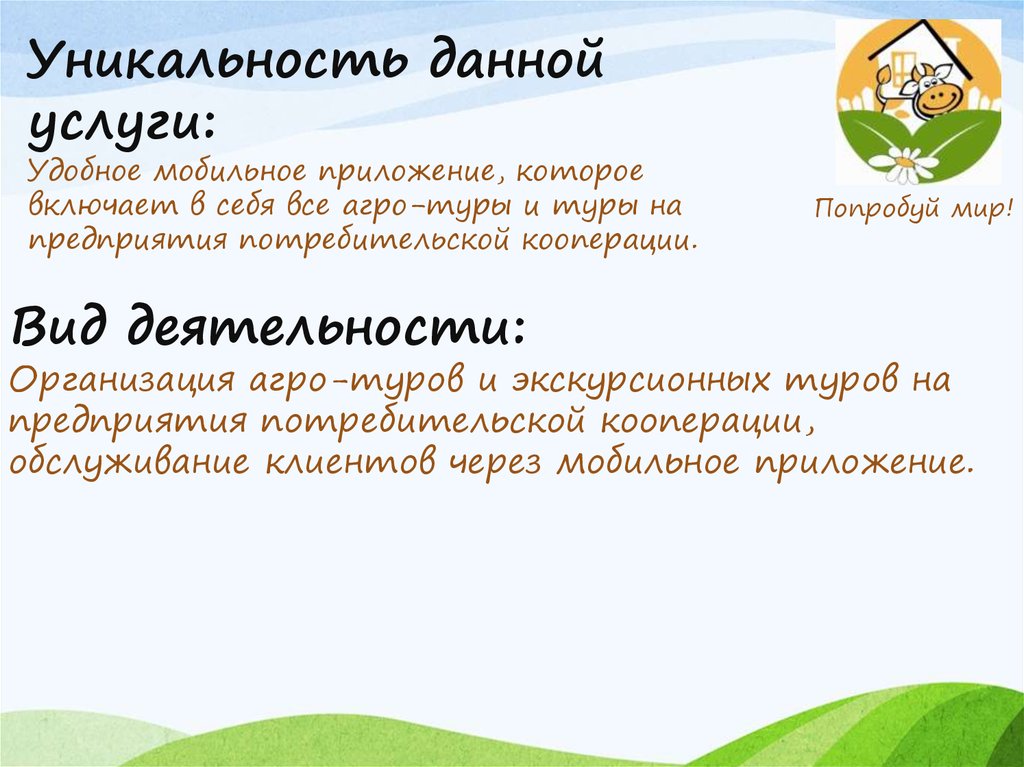 Уникальность данной услуги:
Удобное мобильное приложение, которое включает в себя все агро-туры и туры на предприятия потребительской кооперации.

Попробуй мир!

Вид деятельности:
Организация агро-туров и экскурсионных туров на предприятия потребительской кооперации, обслуживание клиентов через мобильное приложение.